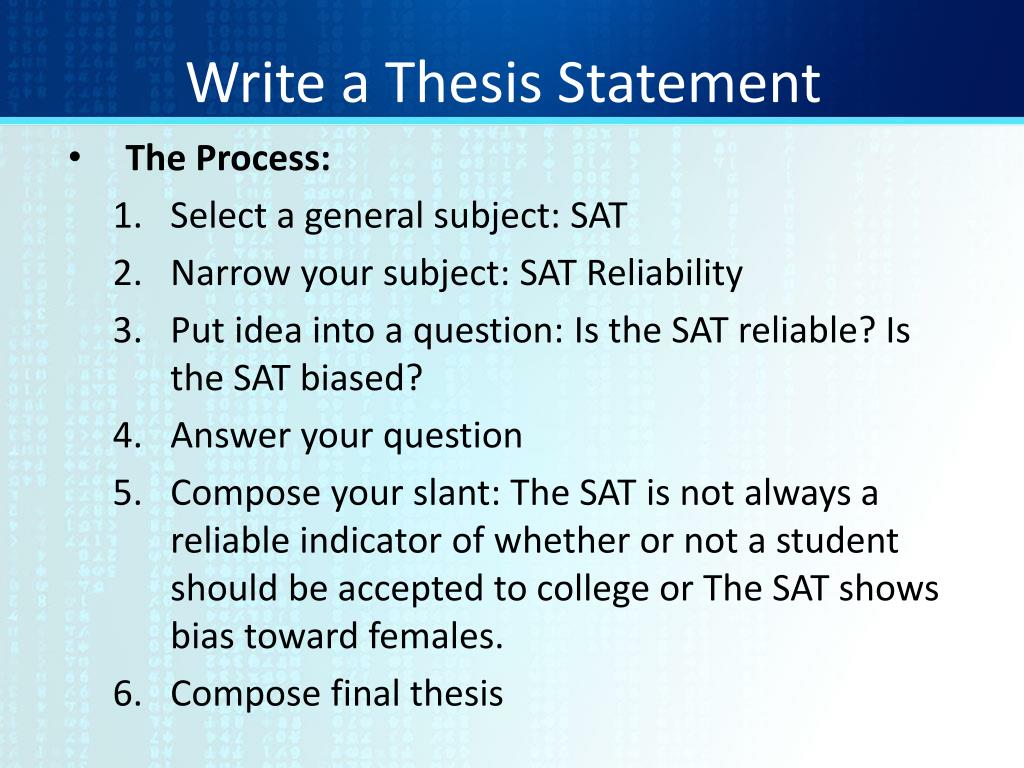 Write a Thesis Statement

• The Process:
1. Select a general subject: SAT
2. Narrow your subject: SAT Reliability
3. Put idea into a question: Is the SAT reliable? Is the SAT biased?
4. Answer your question
5. Compose your slant: The SAT is not always a reliable indicator of whether or not a student should be accepted to college or The SAT shows bias toward females.
6. Compose final thesis